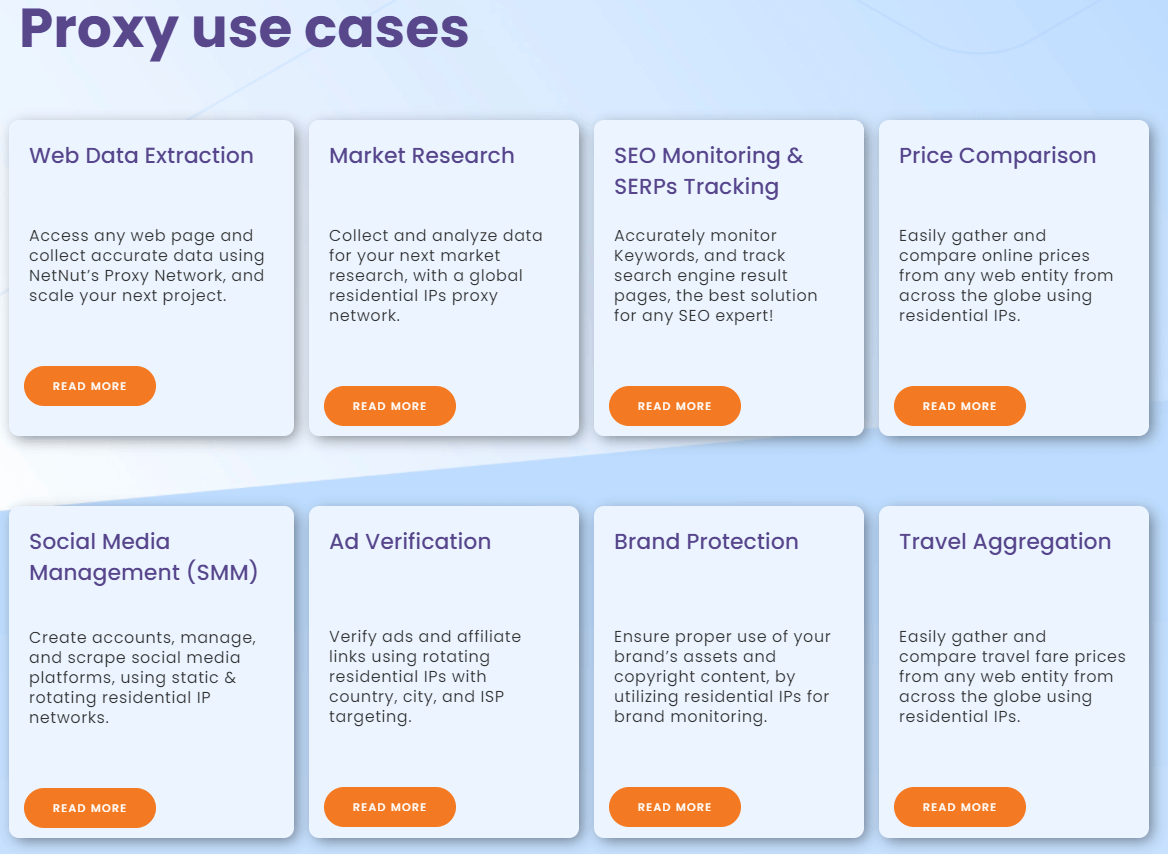 Proxy use cases

Web Data Extraction

Access any web page and collect accurate data using NetNut's Proxy Network, and scale your next project.

READ MORE

Market Research

Collect and analyze data for your next market research, with a global residential IPs proxy network.

READ MORE

SEO Monitoring & SERPs Tracking

Accurately monitor Keywords, and track search engine result pages, the best solution for any SEO expert!

READ MORE

Price Comparison

Easily gather and compare online prices from any web entity from across the globe using residential IPs.

READ MORE

Social Media Management (SMM)

Create accounts, manage, and scrape social media platforms, using static & rotating residential IP networks.

READ MORE

Ad Verification

Verify ads and affiliate links using rotating residential IPs with country, city, and ISP targeting.

READ MORE

Brand Protection

Ensure proper use of your brand's assets and copyright content, by utilizing residential IPs for brand monitoring.

READ MORE

Travel Aggregation

Easily gather and compare travel fare prices from any web entity from across the globe using residential IPs.

READ MORE